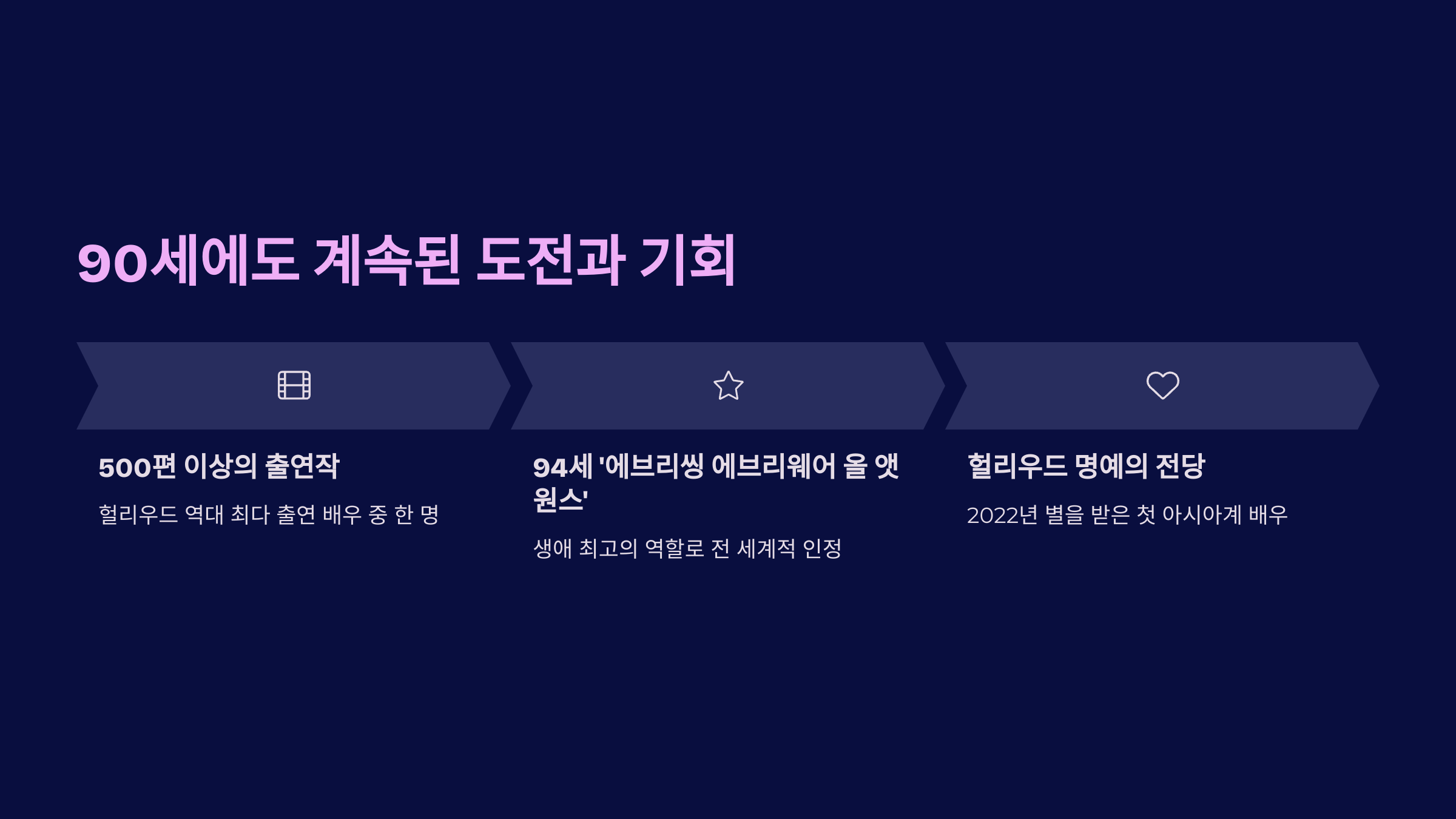 90세에도 계속된 도전과 기회

500편 이상의 출연작

헐리우드 역대 최다 출연 배우 중 한 명

94세 '에브리씽 에브리웨어 올 앳 원스'

생애 최고의 역할로 전 세계적 인정

헐리우드 명예의 전당

2022년 별을 받은 첫 아시아계 배우